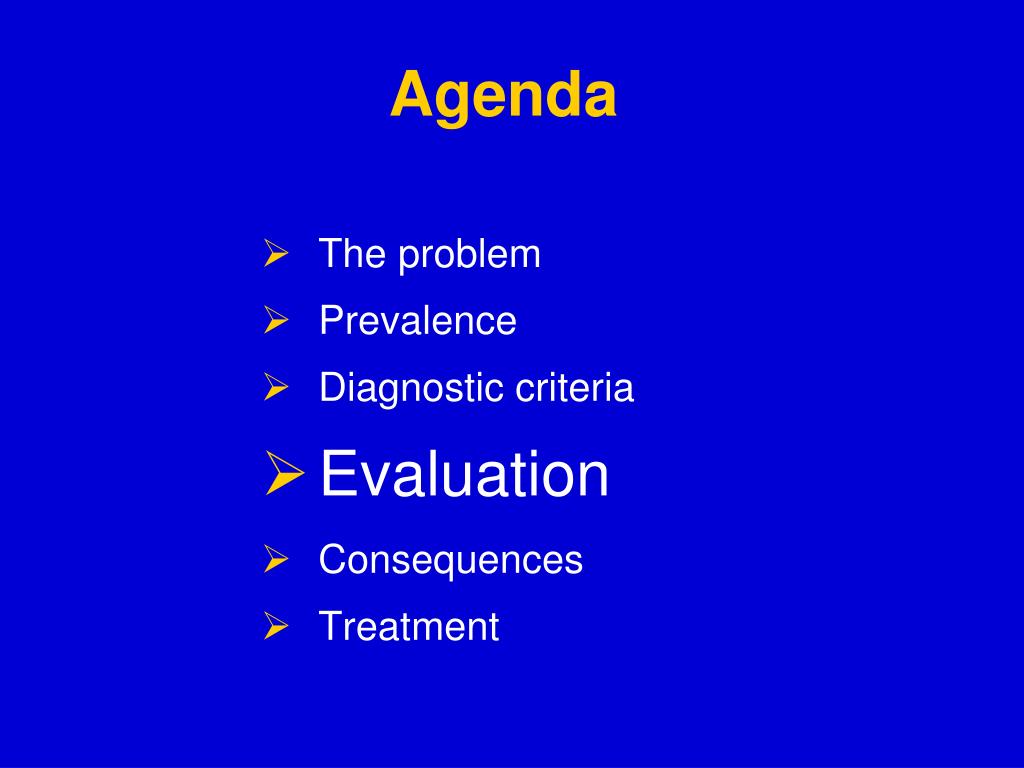 Agenda

➢ The problem
➢ Prevalence
➢ Diagnostic criteria
➢ Evaluation
➢ Consequences
➢ Treatment